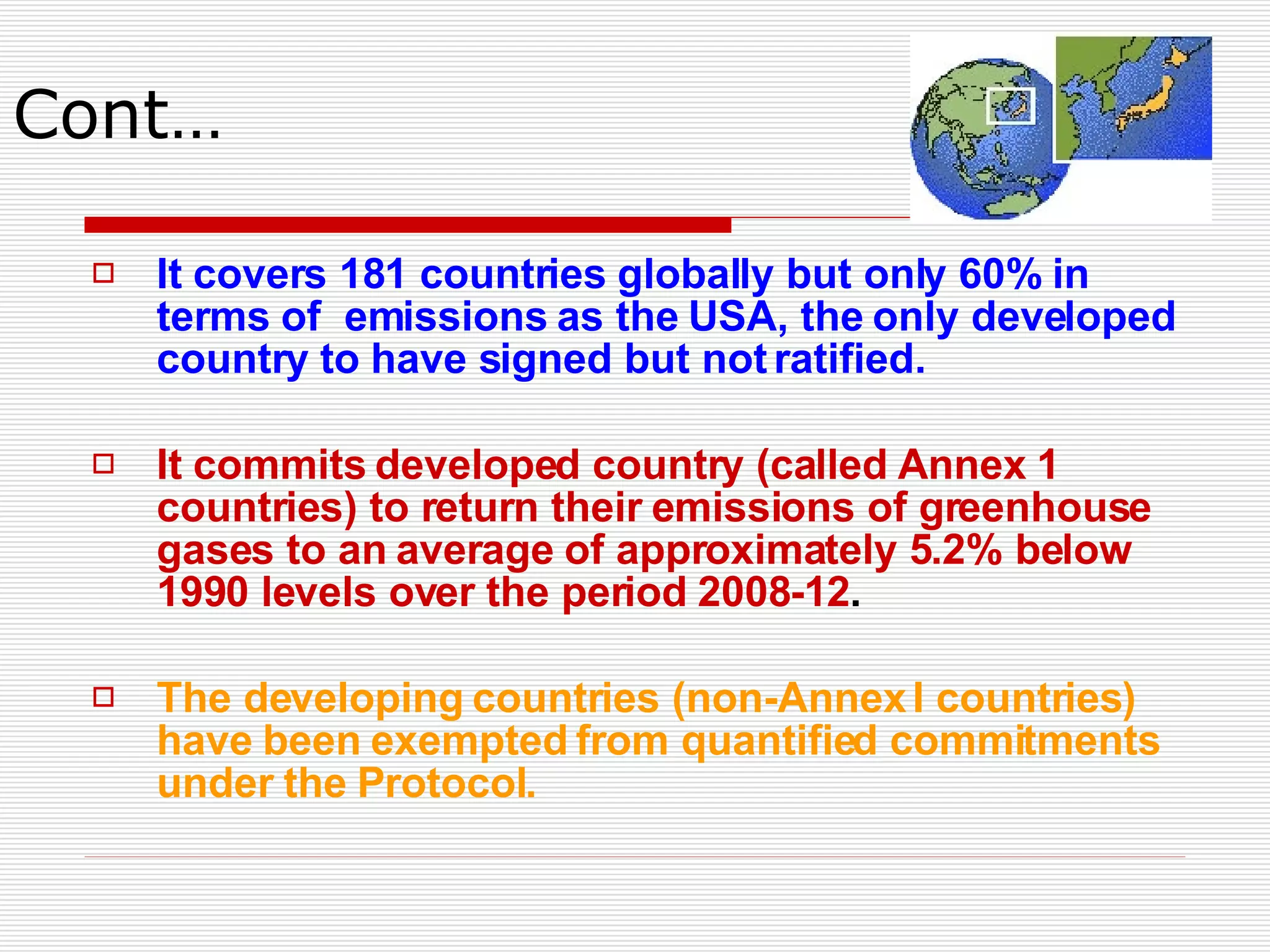 Cont…

It covers 181 countries globally but only 60% in terms of emissions as the USA, the only developed country to have signed but not ratified.

It commits developed country (called Annex 1 countries) to return their emissions of greenhouse gases to an average of approximately 5.2% below 1990 levels over the period 2008-12.

The developing countries (non-Annex I countries) have been exempted from quantified commitments under the Protocol.